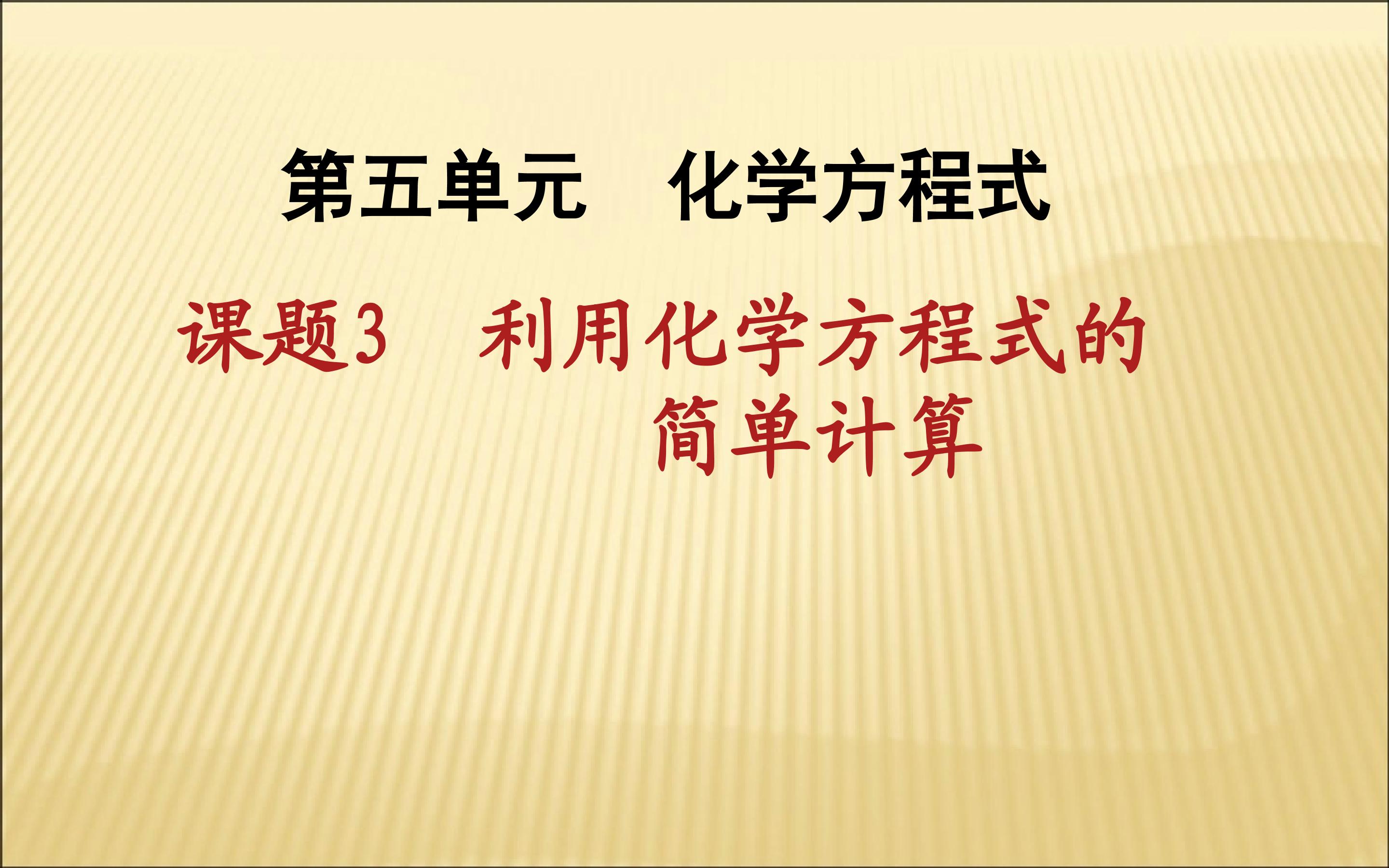 第五单元 化学方程式

课题3 利用化学方程式的简单计算